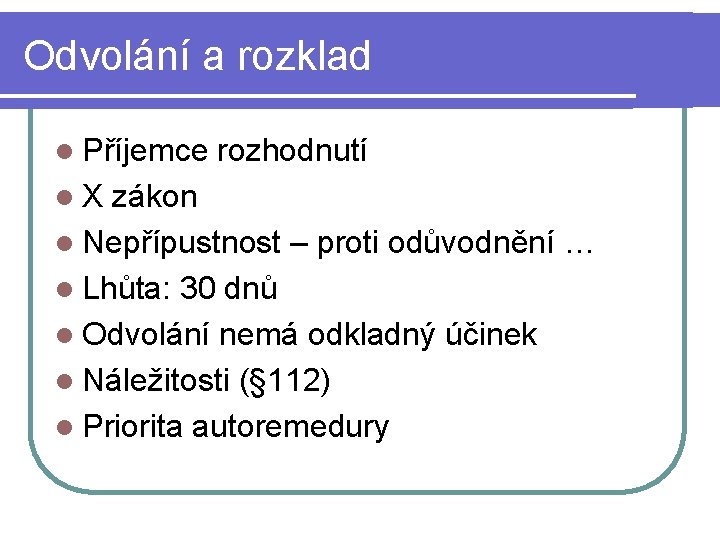 Odvolání a rozklad

- Příjemce rozhodnutí
- X zákon
- Nepřípustnost – proti odůvodnění …
- Lhůta: 30 dnů
- Odvolání nemá odkladný účinek
- Náležitosti (§112)
- Priorita autoremedury